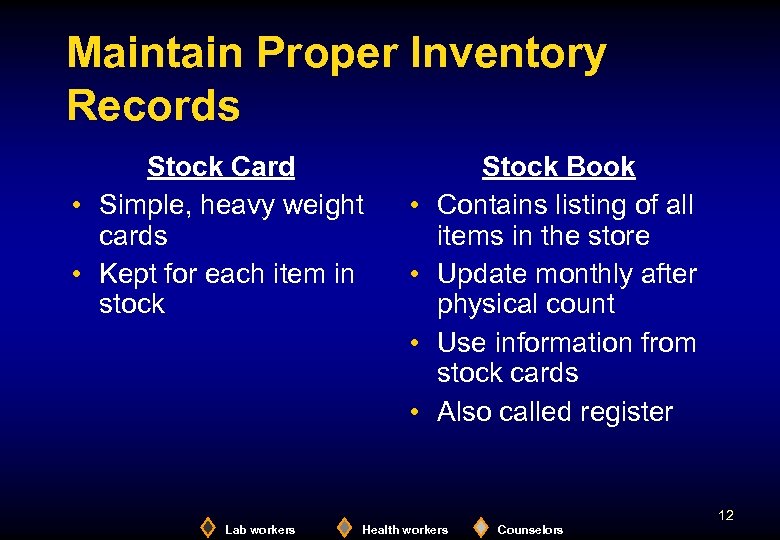 Maintain Proper Inventory Records

Stock Card
• Simple, heavy weight cards
• Kept for each item in stock

Stock Book
• Contains listing of all items in the store
• Update monthly after physical count
• Use information from stock cards
• Also called register

12

Lab workers Health workers Counselors